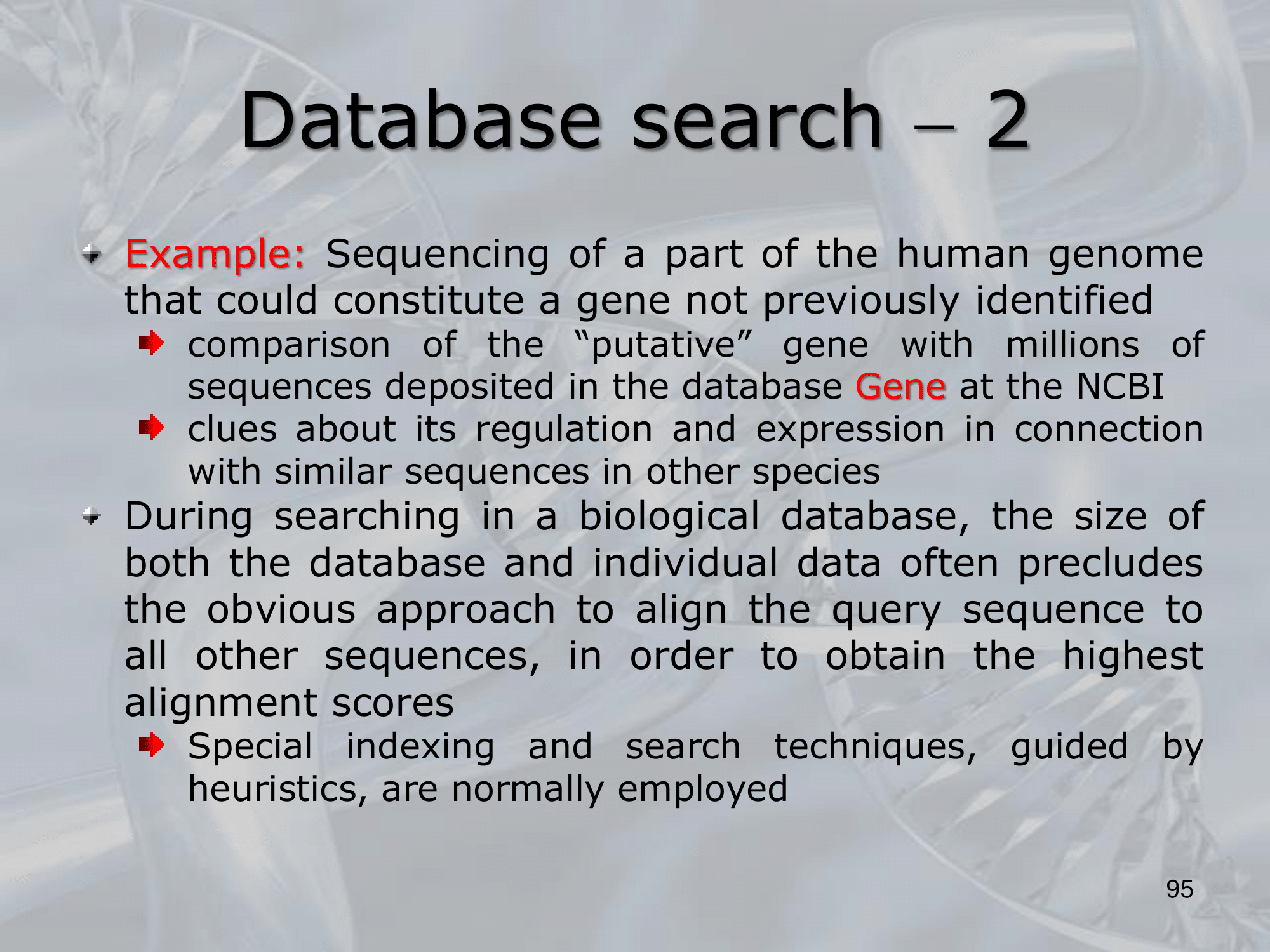 Database search – 2

Example: Sequencing of a part of the human genome that could constitute a gene not previously identified

comparison of the “putative” gene with millions of sequences deposited in the database Gene at the NCBI

clues about its regulation and expression in connection with similar sequences in other species

During searching in a biological database, the size of both the database and individual data often precludes the obvious approach to align the query sequence to all other sequences, in order to obtain the highest alignment scores

Special indexing and search techniques, guided by heuristics, are normally employed

95